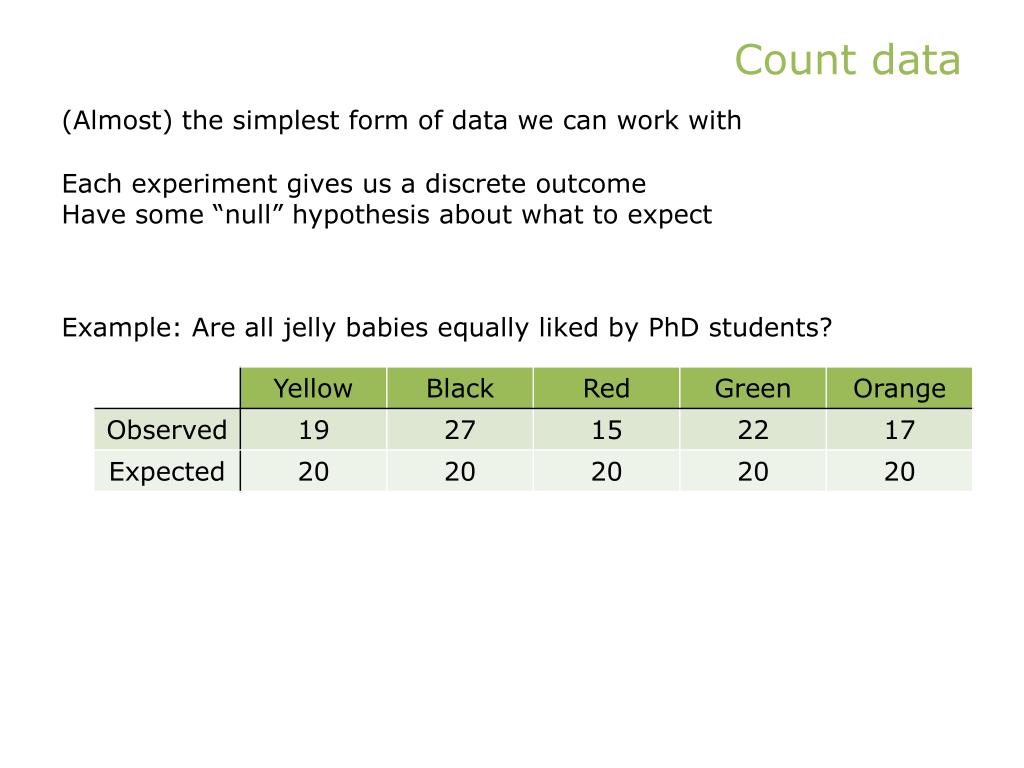 Count data

(Almost) the simplest form of data we can work with

Each experiment gives us a discrete outcome
Have some “null” hypothesis about what to expect

Example: Are all jelly babies equally liked by PhD students?

| | Yellow | Black | Red | Green | Orange |
|---|---|---|---|---|---|
| Observed | 19 | 27 | 15 | 22 | 17 |
| Expected | 20 | 20 | 20 | 20 | 20 |